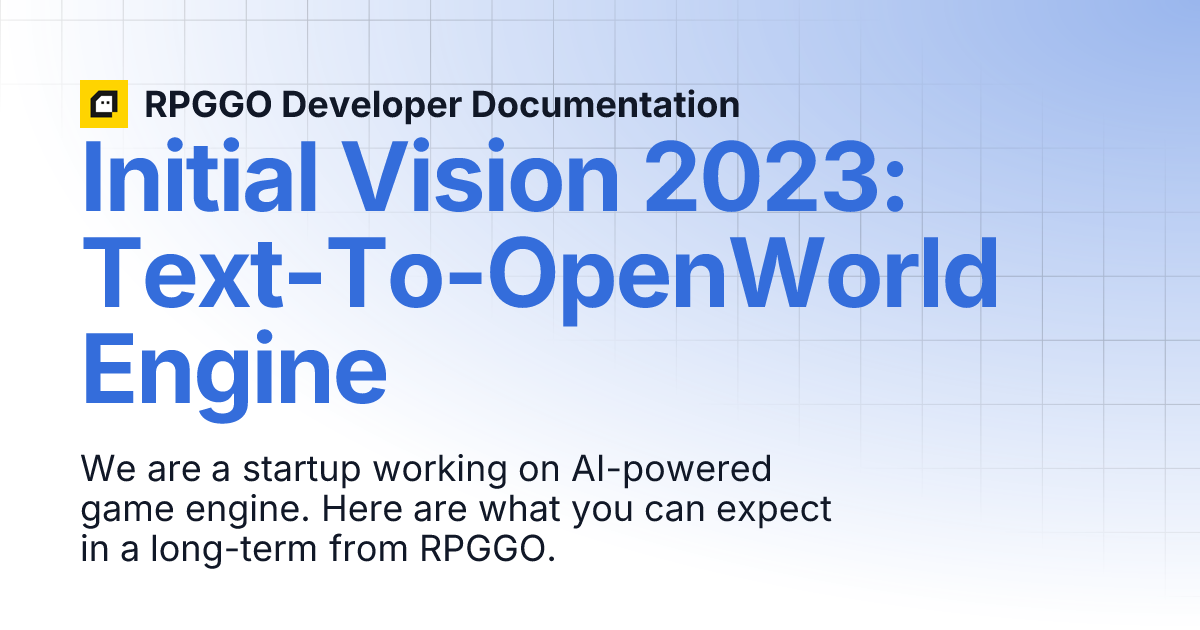 RPGGO Developer Documentation

Initial Vision 2023: Text-To-OpenWorld Engine

We are a startup working on AI-powered game engine. Here are what you can expect in a long-term from RPGGO.